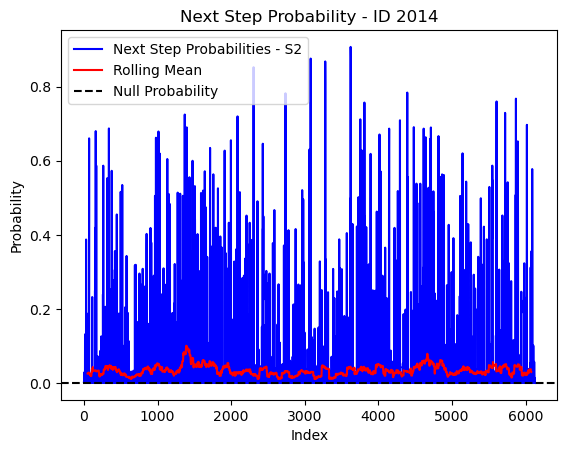 Next Step Probability - ID 2014

Next Step Probabilities - S2
Rolling Mean
Null Probability

Probability

0.8
0.6
0.4
0.2
0.0

0
1000
2000
3000
4000
5000
6000

Index